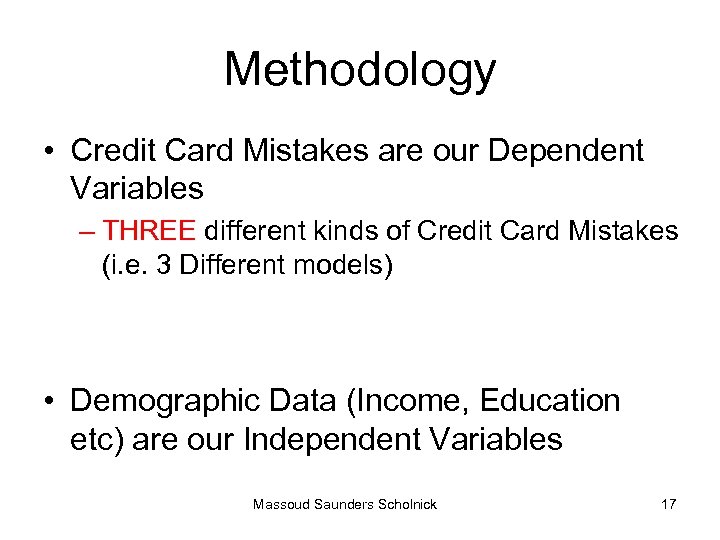 Methodology

• Credit Card Mistakes are our Dependent Variables

– THREE different kinds of Credit Card Mistakes (i.e. 3 Different models)

• Demographic Data (Income, Education etc) are our Independent Variables

Massoud Saunders Scholnick

17